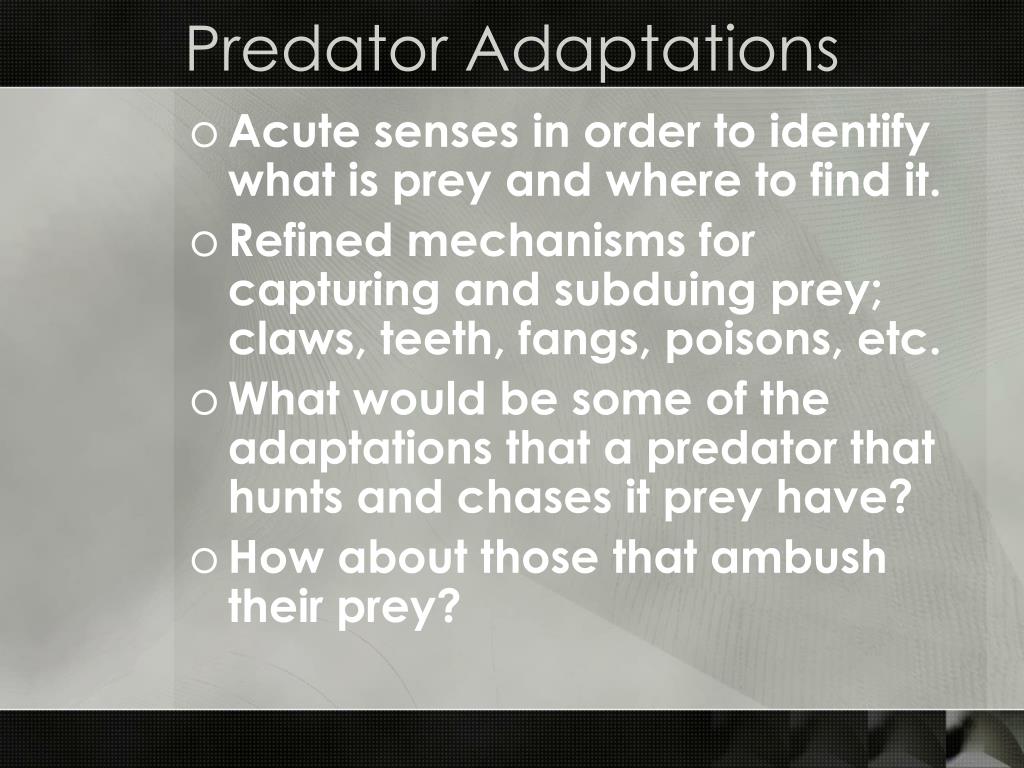 Predator Adaptations

o Acute senses in order to identify what is prey and where to find it.
o Refined mechanisms for capturing and subduing prey; claws, teeth, fangs, poisons, etc.
o What would be some of the adaptations that a predator that hunts and chases it prey have?
o How about those that ambush their prey?